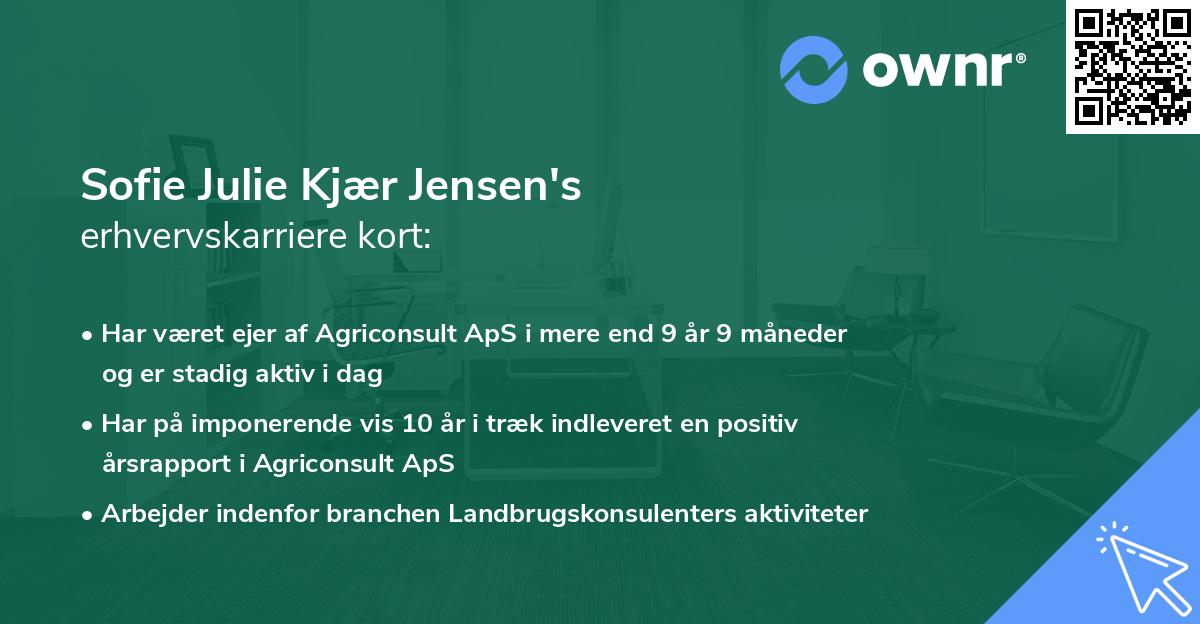 ownr®

Sofie Julie Kjær Jensen's
erhvervskarriere kort:

• Har været ejer af Agriconsult ApS i mere end 9 år 9 måneder og er stadig aktiv i dag
• Har på imponerende vis 10 år i træk indleveret en positiv årsrapport i Agriconsult ApS
• Arbejder indenfor branchen Landbrugskonsulenters aktiviteter